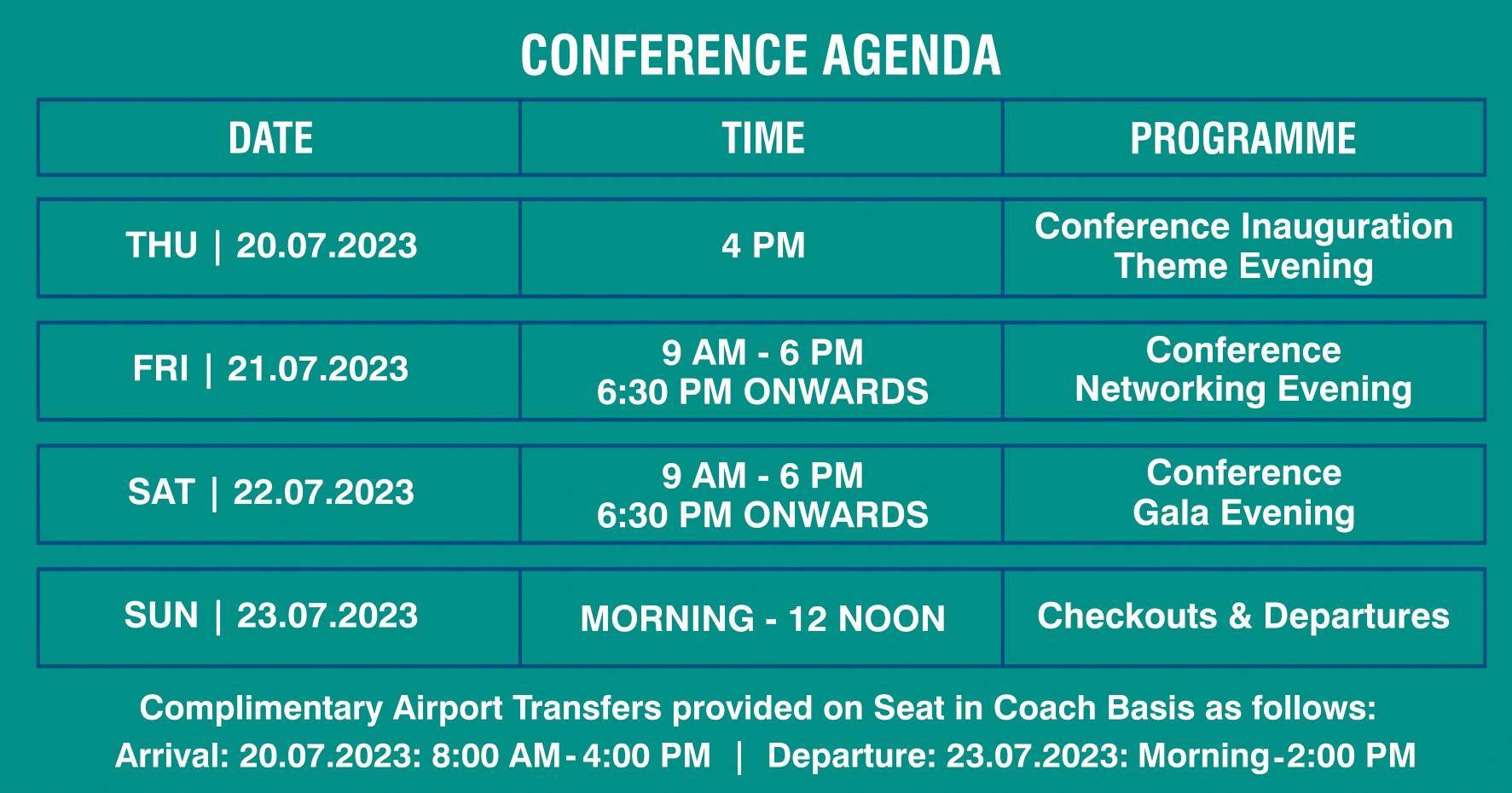 CONFERENCE AGENDA

| DATE | TIME | PROGRAMME |
|---|---|---|
| THU \| 20.07.2023 | 4 PM | Conference Inauguration Theme Evening |
| FRI \| 21.07.2023 | 9 AM - 6 PM 6:30 PM ONWARDS | Conference Networking Evening |
| SAT \| 22.07.2023 | 9 AM - 6 PM 6:30 PM ONWARDS | Conference Gala Evening |
| SUN \| 23.07.2023 | MORNING - 12 NOON | Checkouts & Departures |

Complimentary Airport Transfers provided on Seat in Coach Basis as follows:
Arrival: 20.07.2023: 8:00 AM - 4:00 PM | Departure: 23.07.2023: Morning - 2:00 PM